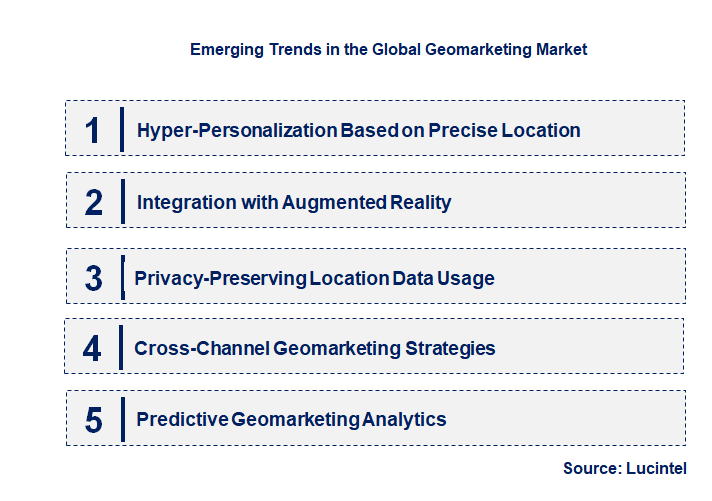 Emerging Trends in the Global Geomarketing Market

1 Hyper-Personalization Based on Precise Location

2 Integration with Augmented Reality

3 Privacy-Preserving Location Data Usage

4 Cross-Channel Geomarketing Strategies

5 Predictive Geomarketing Analytics

Source: Lucintel